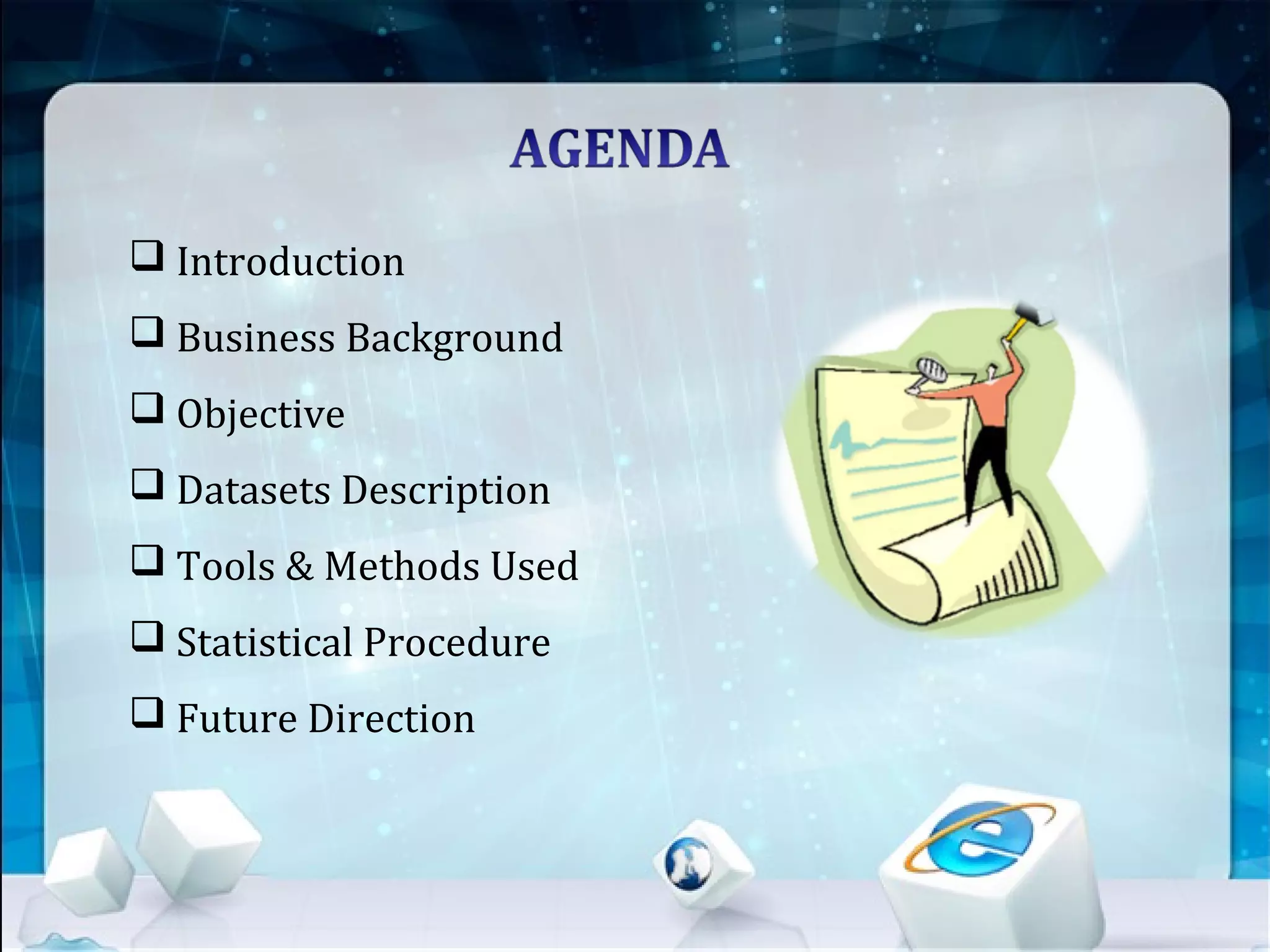 AGENDA

❑ Introduction
❑ Business Background
❑ Objective
❑ Datasets Description
❑ Tools & Methods Used
❑ Statistical Procedure
❑ Future Direction